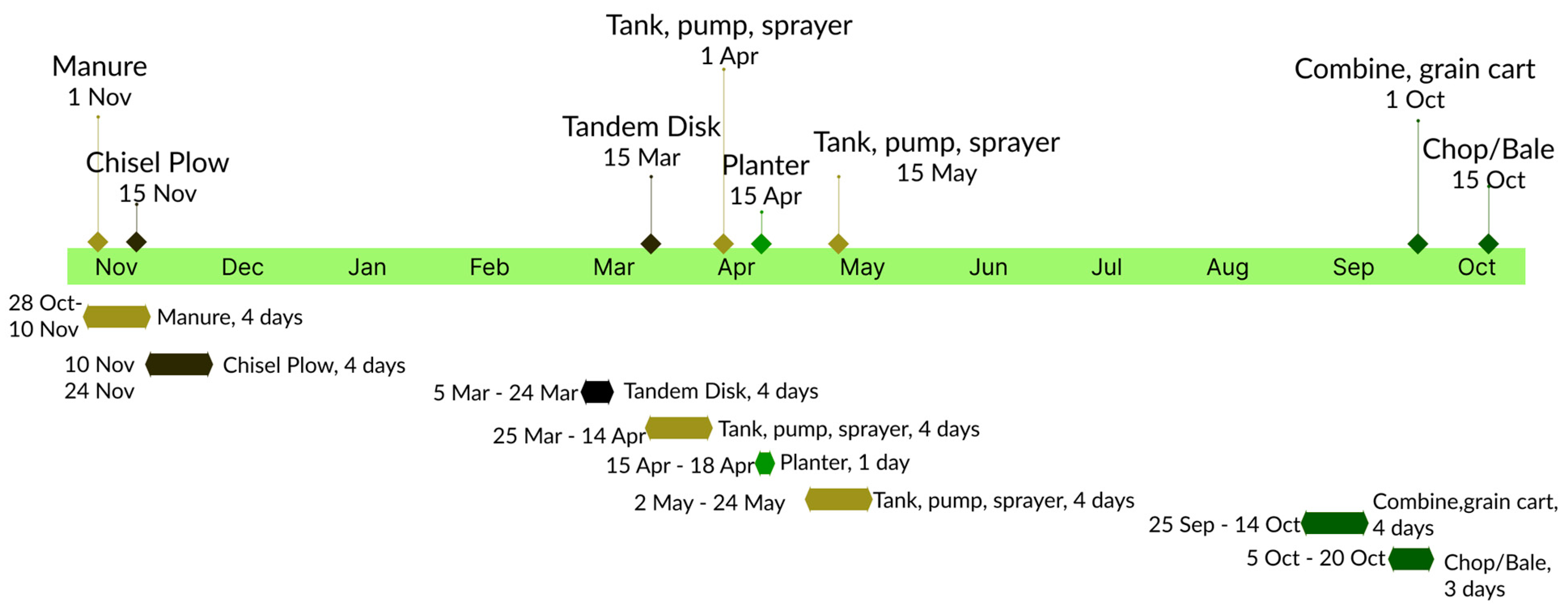 Manure
1 Nov

Chisel Plow
15 Nov

Tandem Disk
15 Mar

Tank, pump, sprayer
1 Apr

Planter
15 Apr

Tank, pump, sprayer
15 May

Combine, grain cart
1 Oct

Chop/Bale
15 Oct

Nov Dec Jan Feb Mar Apr May Jun Jul Aug Sep Oct

28 Oct-
10 Nov Manure, 4 days

10 Nov
24 Nov Chisel Plow, 4 days

5 Mar - 24 Mar Tandem Disk, 4 days

25 Mar - 14 Apr Tank, pump, sprayer, 4 days

15 Apr - 18 Apr Planter, 1 day

2 May - 24 May Tank, pump, sprayer, 4 days

25 Sep - 14 Oct Combine,grain cart, 4 days

5 Oct - 20 Oct Chop/Bale, 3 days